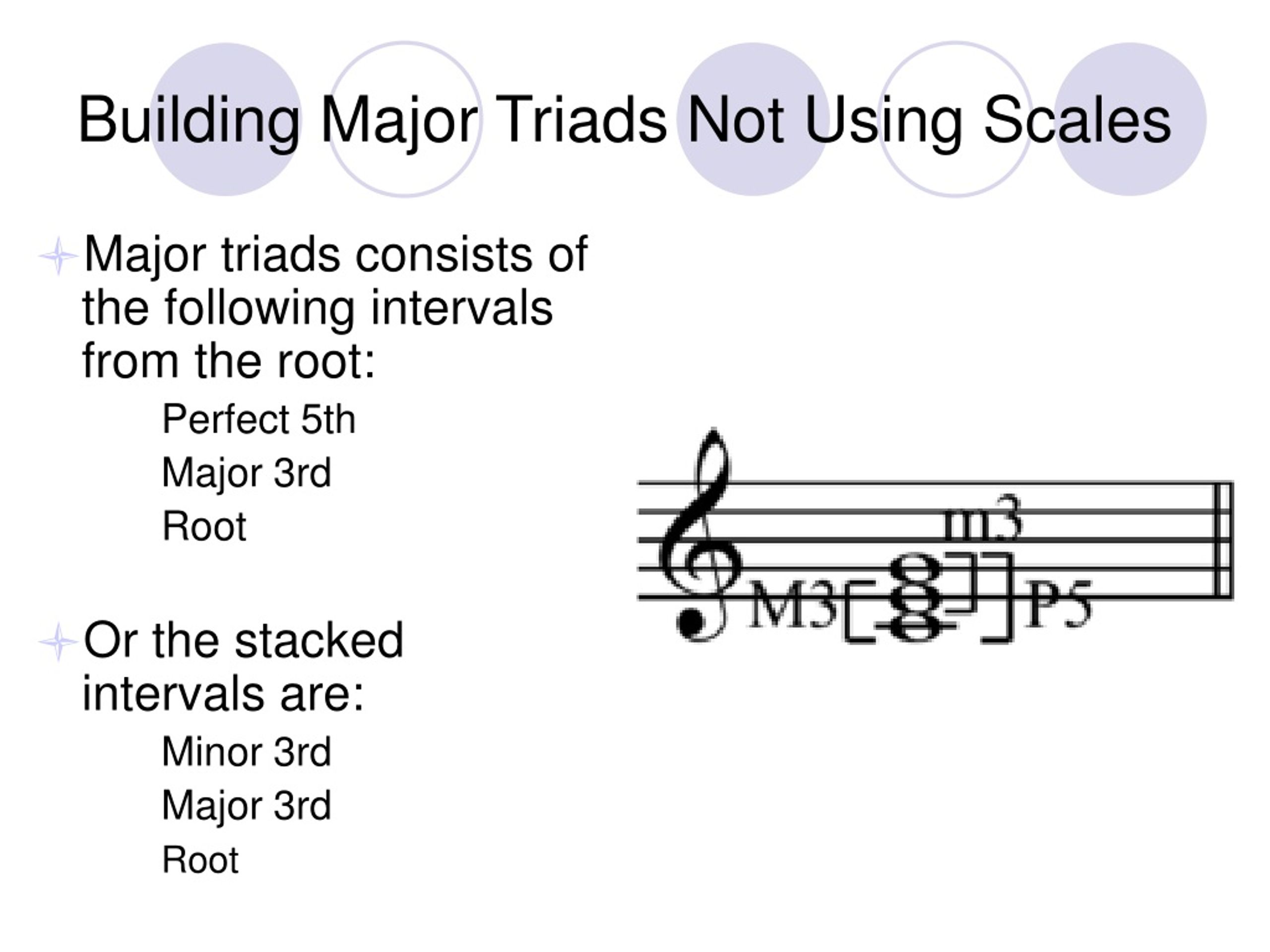 Building Major Triads Not Using Scales

Major triads consists of the following intervals from the root:

Perfect 5th

Major 3rd

Root

Or the stacked intervals are:

Minor 3rd

Major 3rd

Root

m3

M3

P5